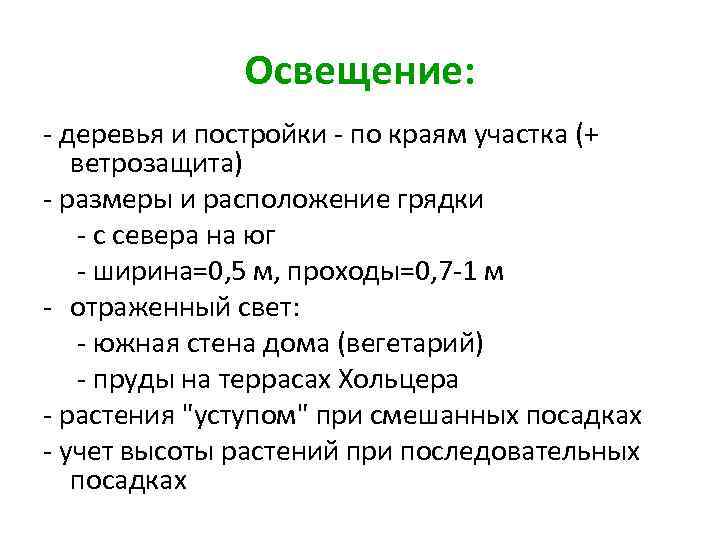 Освещение:

- деревья и постройки - по краям участка (+ ветрозащита)

- размеры и расположение грядки

- с севера на юг

- ширина=0,5 м, проходы=0,7-1 м

- отраженный свет:

- южная стена дома (вегетарий)

- пруды на террасах Хольцера

- растения "уступом" при смешанных посадках

- учет высоты растений при последовательных посадках